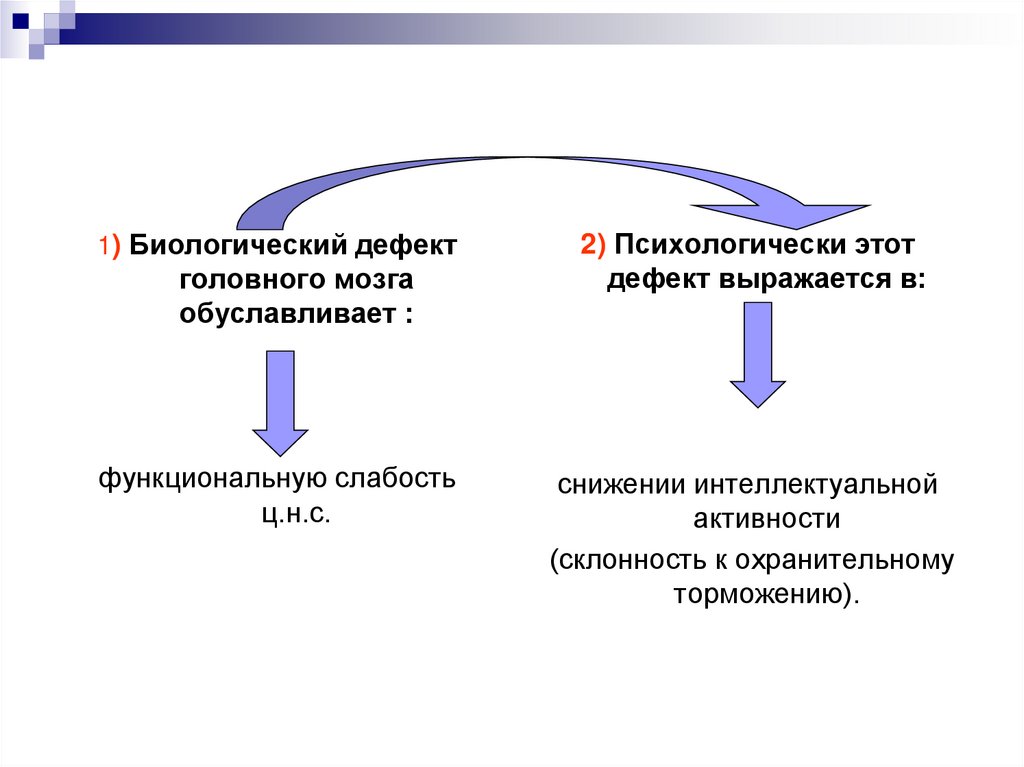 1) Биологический дефект головного мозга обуславливает :

функциональную слабость ц.н.с.

2) Психологически этот дефект выражается в:

снижении интеллектуальной активности

(склонность к охранительному торможению).